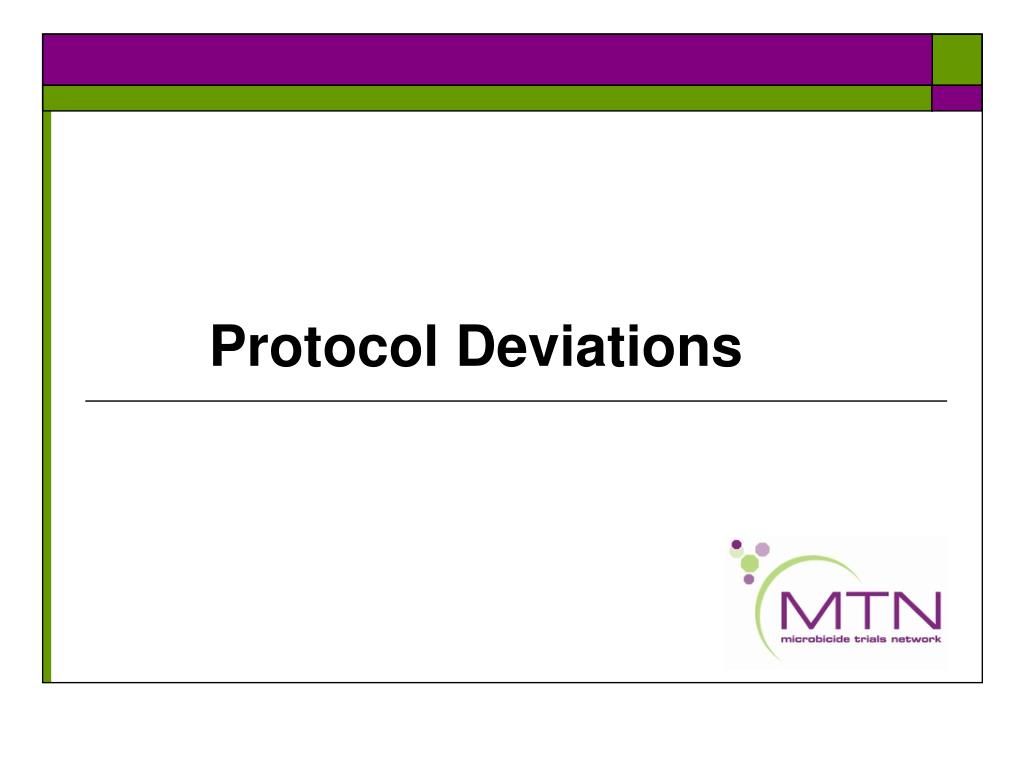 Protocol Deviations

MTN
microbicide trials network